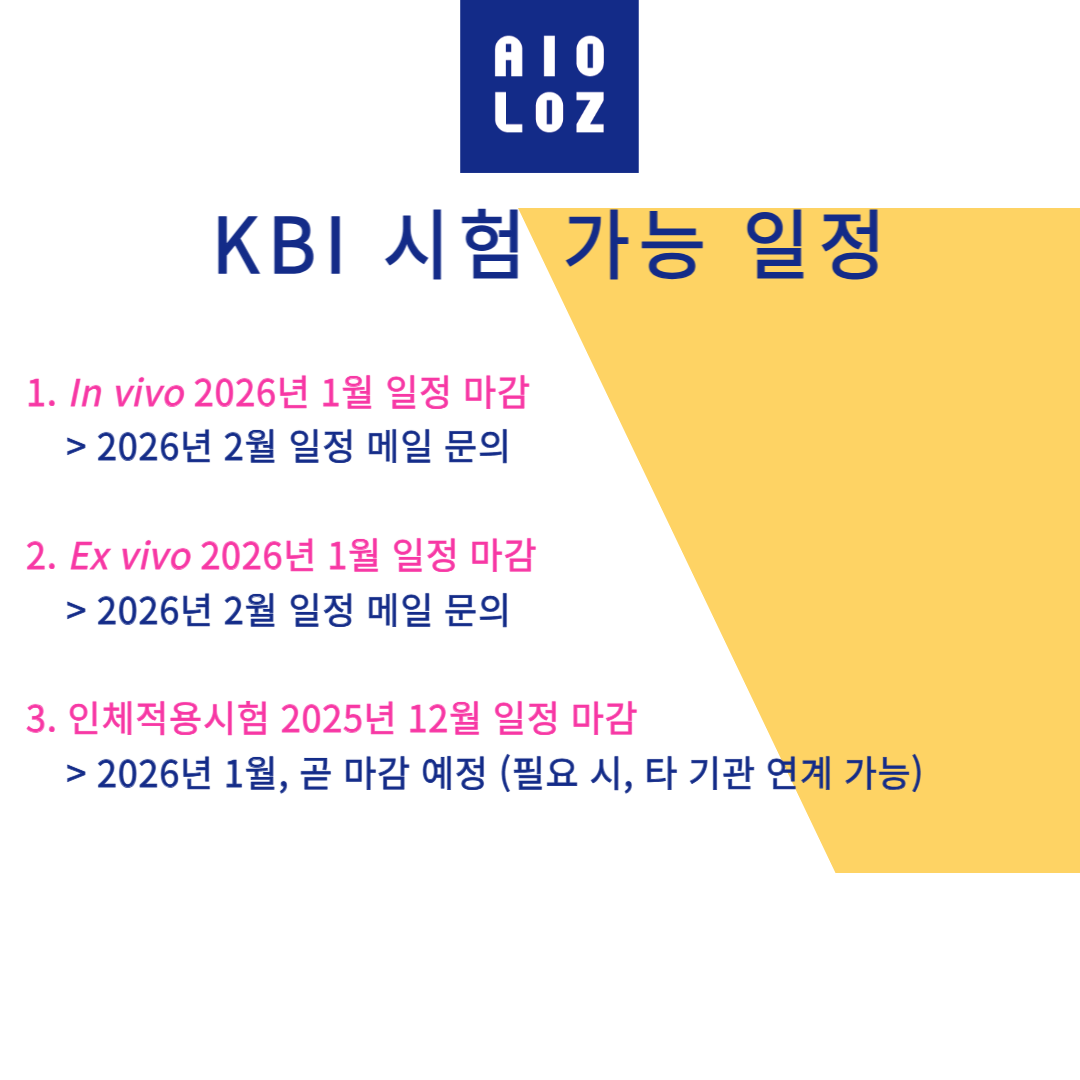 AIO
LOZ

KBI 시험 가능 일정

1. In vivo 2026년 1월 일정 마감
> 2026년 2월 일정 메일 문의

2. Ex vivo 2026년 1월 일정 마감
> 2026년 2월 일정 메일 문의

3. 인체적용시험 2025년 12월 일정 마감
> 2026년 1월, 곧 마감 예정 (필요 시, 타 기관 연계 가능)